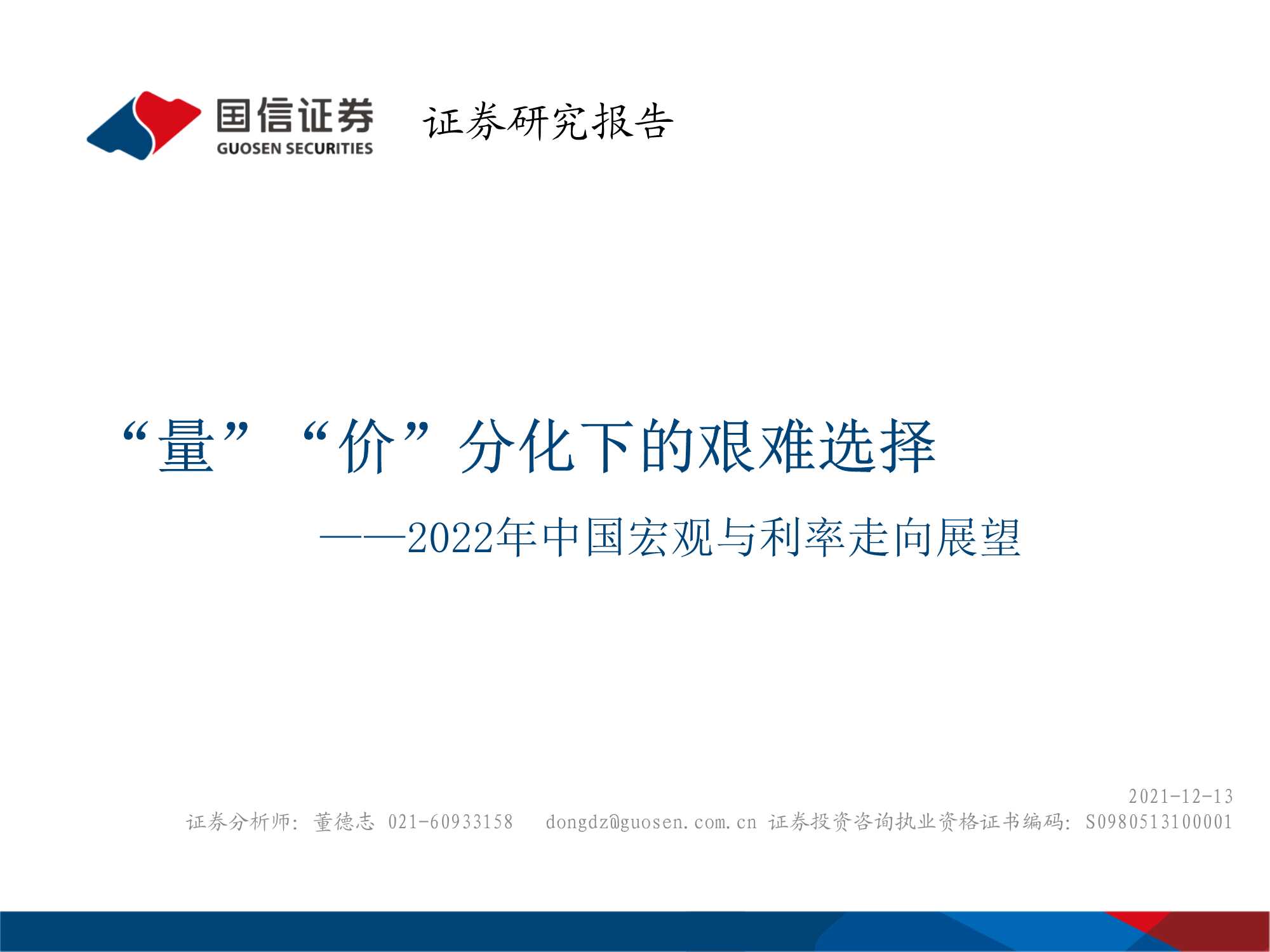 国信证券
GUOSEN SECURITIES

证券研究报告

“量”“价”分化下的艰难选择

——2022年中国宏观与利率走向展望

2021-12-13

证券分析师：董德志 021-60933158 dongdz@guosen.com.cn 证券投资咨询执业资格证书编码：S0980513100001